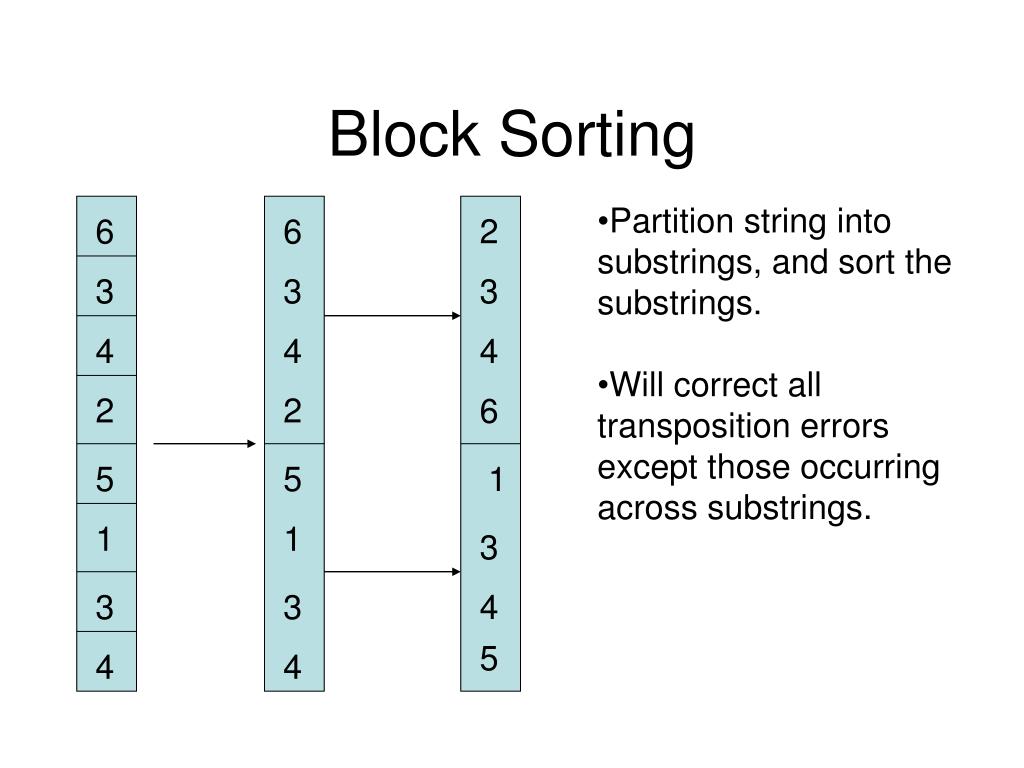 Block Sorting

6
3
4
2
5
1
3
4

6
3
4
2
5
1
3
4

2
3
4
6
1
3
4
5

•Partition string into substrings, and sort the substrings.

•Will correct all transposition errors except those occurring across substrings.